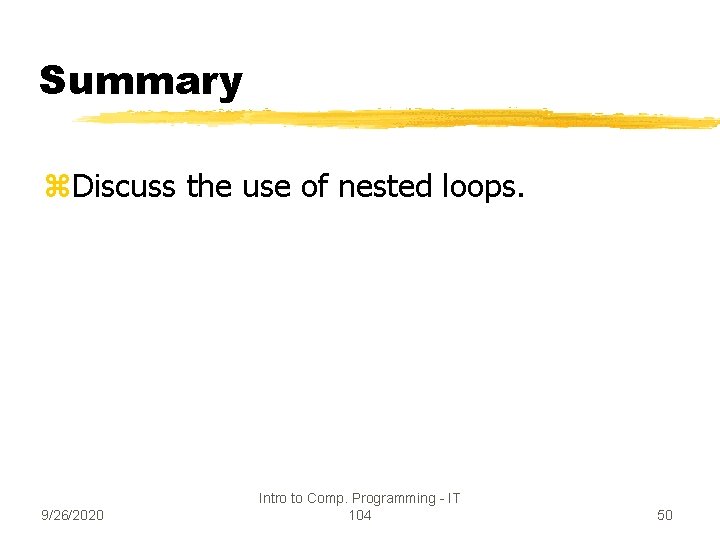 Summary

⌘Discuss the use of nested loops.

9/26/2020

Intro to Comp. Programming - IT 104

50